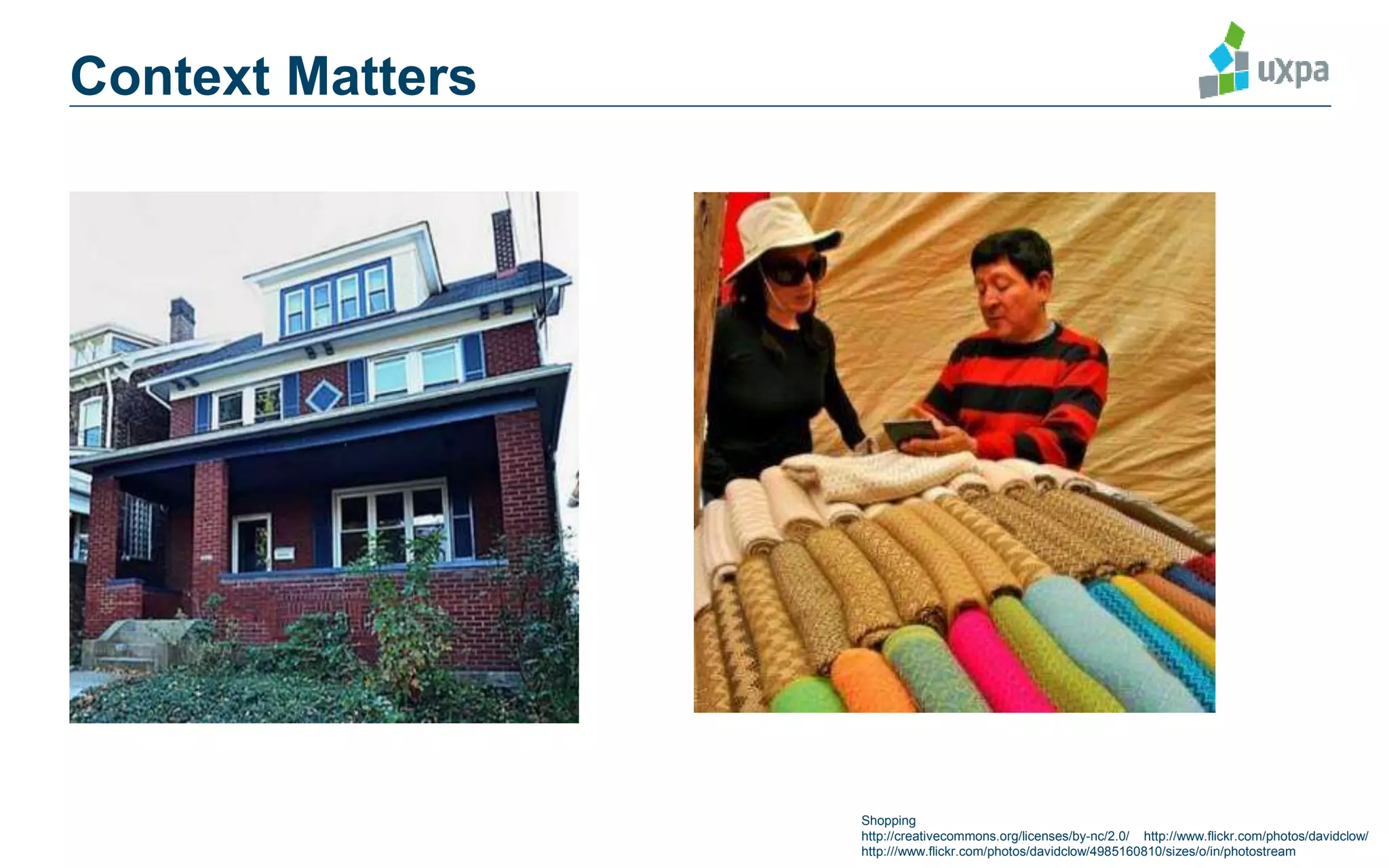 Context Matters

uxpa

Shopping
http://creativecommons.org/licenses/by-nc/2.0/ http://www.flickr.com/photos/davidclow/
http:///www.flickr.com/photos/davidclow/4985160810/sizes/o/in/photostream